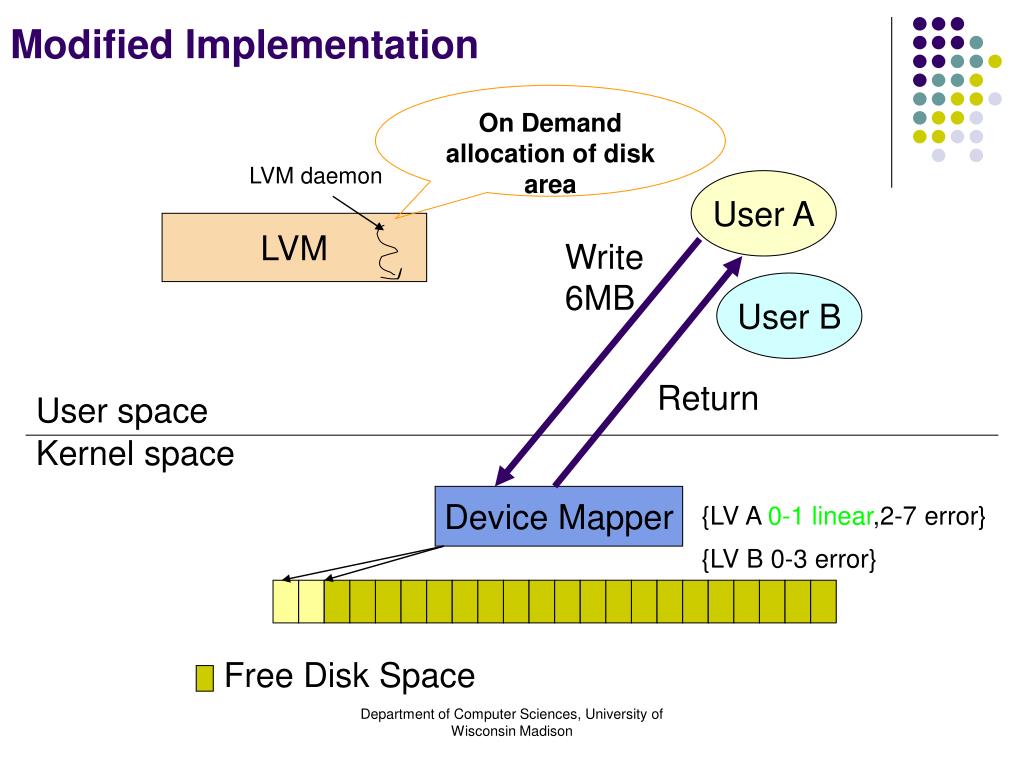 Modified Implementation

On Demand allocation of disk area

LVM daemon

LVM

User A

Write 6MB

User B

Return

User space

Kernel space

Device Mapper

{LV A 0-1 linear,2-7 error}

{LV B 0-3 error}

Free Disk Space

Department of Computer Sciences, University of Wisconsin Madison